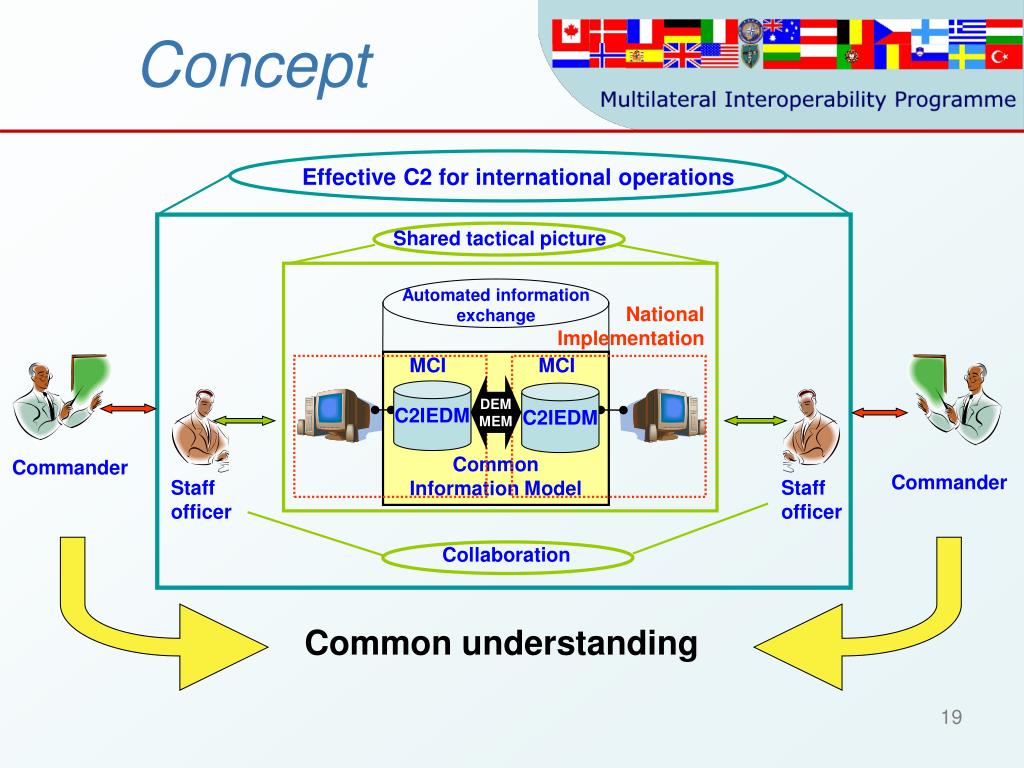 Concept

Multilateral Interoperability Programme

Effective C2 for international operations

Shared tactical picture

Automated information exchange

National Implementation

MCI

MCI

C2IEDM

DEM MEM

C2IEDM

Common Information Model

Commander

Staff officer

Staff officer

Commander

Collaboration

Common understanding

19